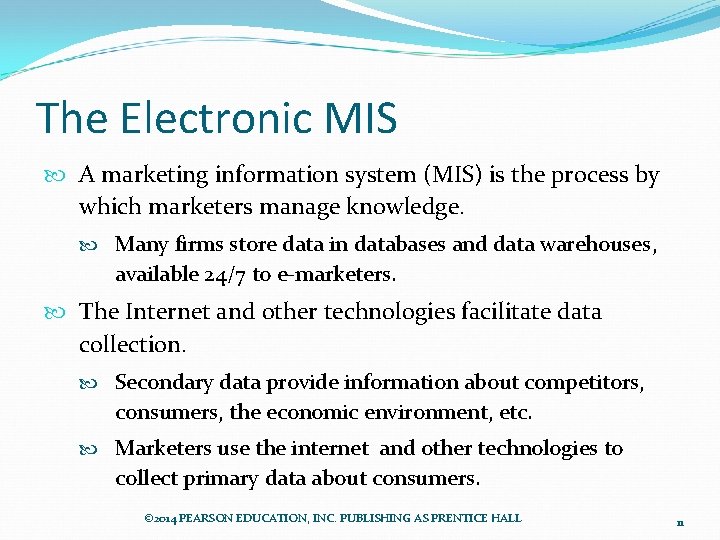 The Electronic MIS

A marketing information system (MIS) is the process by which marketers manage knowledge.

Many firms store data in databases and data warehouses, available 24/7 to e-marketers.

The Internet and other technologies facilitate data collection.

Secondary data provide information about competitors, consumers, the economic environment, etc.

Marketers use the internet and other technologies to collect primary data about consumers.

©2014 PEARSON EDUCATION, INC. PUBLISHING AS PRENTICE HALL

11